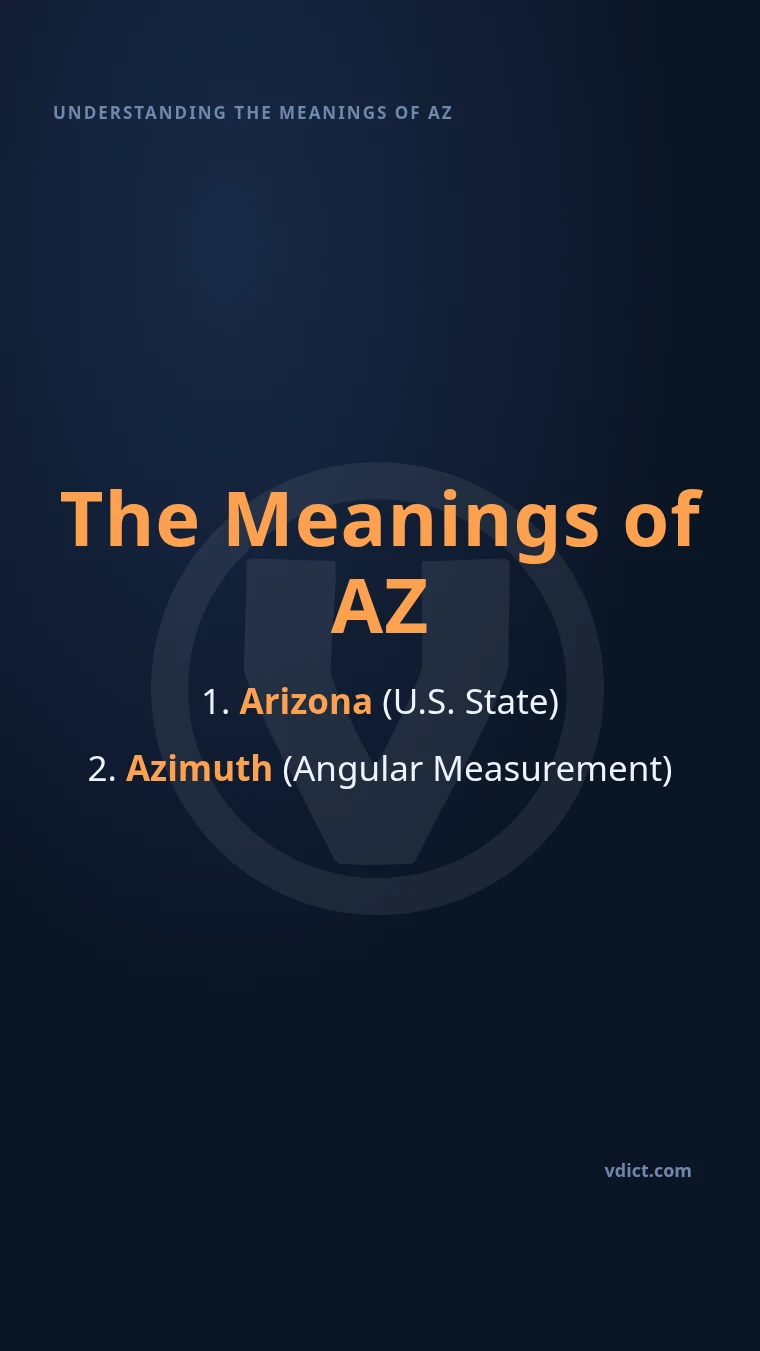 UNDERSTANDING THE MEANINGS OF AZ

The Meanings of AZ

1. Arizona (U.S. State)

2. Azimuth (Angular Measurement)

vdict.com